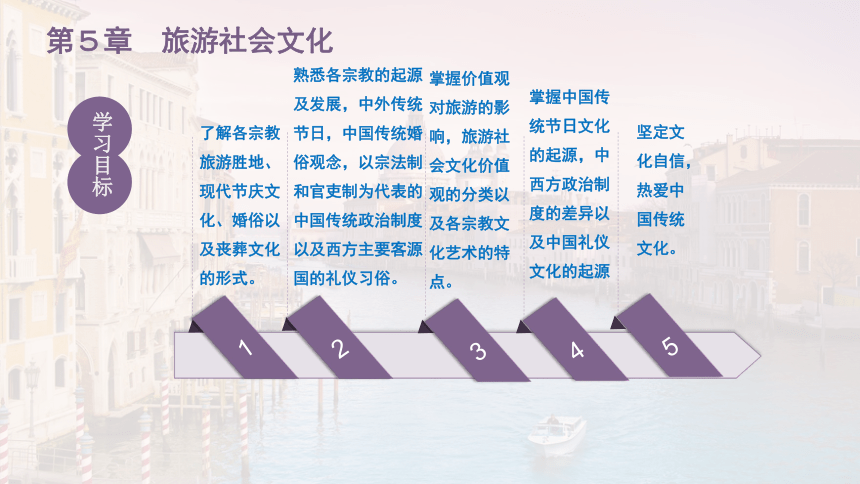 第5章　旅游社会文化

学习目标

了解各宗教旅游胜地、现代节庆文化、婚俗以及丧葬文化的形式。

熟悉各宗教的起源及发展，中外传统节日，中国传统婚俗观念，以宗法制和官吏制为代表的中国传统政治制度以及西方主要客源国的礼仪习俗。

掌握价值观对旅游的影响，旅游社会文化价值观的分类以及各宗教文化艺术的特点。

掌握中国传统节日文化的起源，中西方政治制度的差异以及中国礼仪文化的起源

坚定文化自信，热爱中国传统文化。

1

2

3

4

5